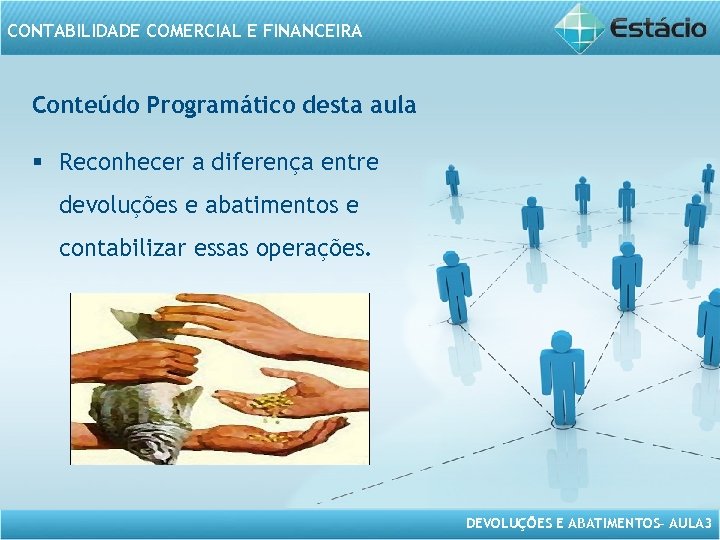 CONTABILIDADE COMERCIAL E FINANCEIRA

Estácio

Conteúdo Programático desta aula

▪ Reconhecer a diferença entre devoluções e abatimentos e contabilizar essas operações.

DEVOLUÇÕES E ABATIMENTOS– AULA3